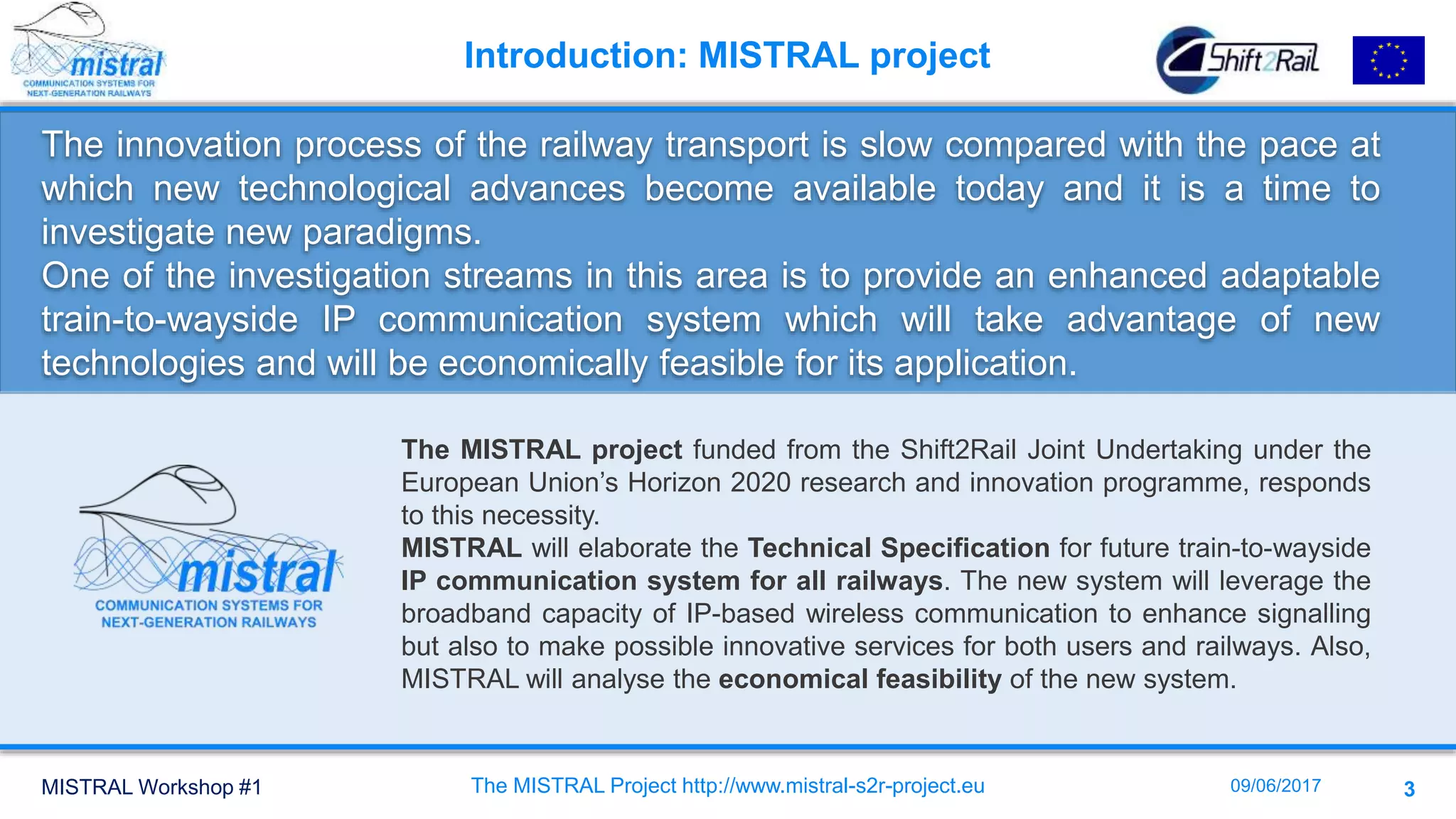 mistral
COMMUNICATION SYSTEMS FOR NEXT-GENERATION RAILWAYS

Introduction: MISTRAL project

Shift2Rail

The innovation process of the railway transport is slow compared with the pace at which new technological advances become available today and it is a time to investigate new paradigms.
One of the investigation streams in this area is to provide an enhanced adaptable train-to-wayside IP communication system which will take advantage of new technologies and will be economically feasible for its application.

mistral
COMMUNICATION SYSTEMS FOR NEXT-GENERATION RAILWAYS

The MISTRAL project funded from the Shift2Rail Joint Undertaking under the European Union's Horizon 2020 research and innovation programme, responds to this necessity.
MISTRAL will elaborate the Technical Specification for future train-to-wayside IP communication system for all railways. The new system will leverage the broadband capacity of IP-based wireless communication to enhance signalling but also to make possible innovative services for both users and railways. Also, MISTRAL will analyse the economical feasibility of the new system.

MISTRAL Workshop #1

The MISTRAL Project http://www.mistral-s2r-project.eu

09/06/2017

3